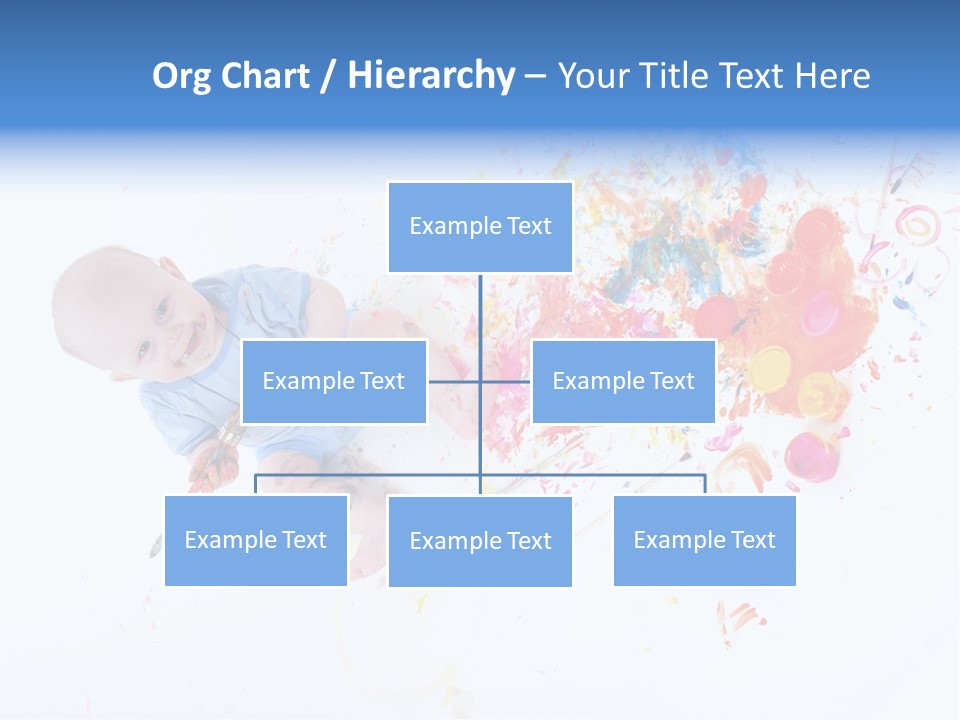 Org Chart / Hierarchy – Your Title Text Here

Example Text

Example Text

Example Text

Example Text

Example Text

Example Text